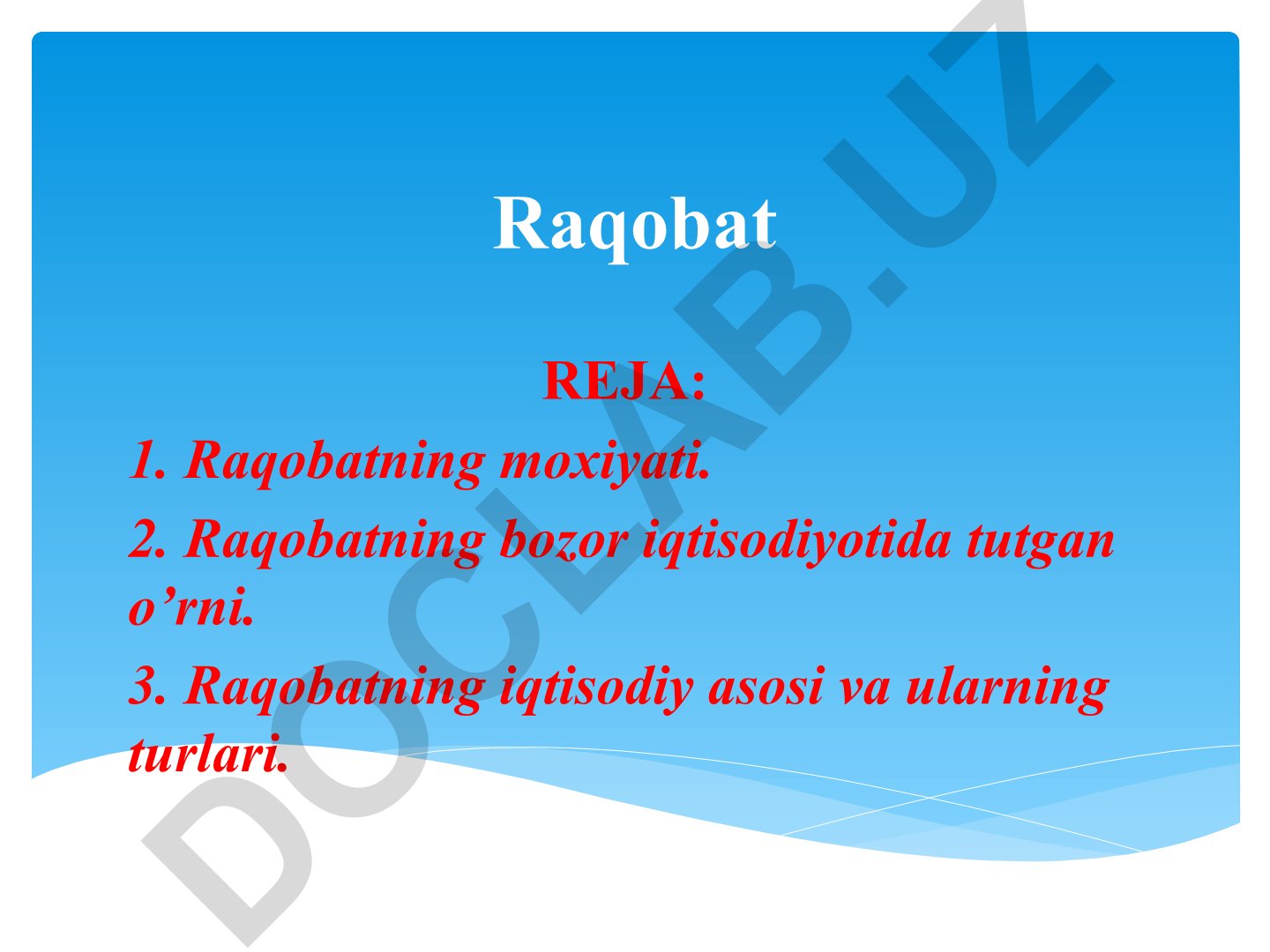 Raqobat

REJA:

1. Raqobatning moxiyati.

2. Raqobatning bozor iqtisodiyotida tutgan o’rni.

3. Raqobatning iqtisodiy asosi va ularning turlari.

DOCLAB.UZ